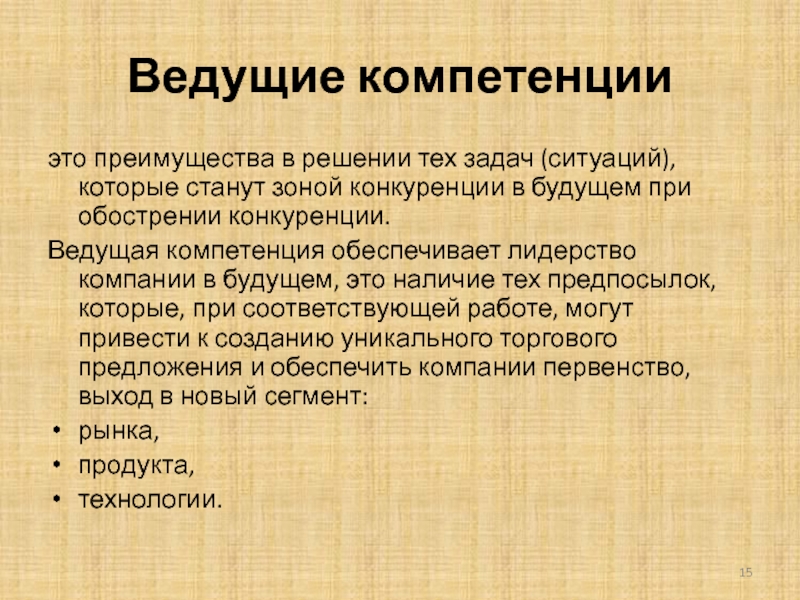 Ведущие компетенции

это преимущества в решении тех задач (ситуаций), которые станут зоной конкуренции в будущем при обострении конкуренции.

Ведущая компетенция обеспечивает лидерство компании в будущем, это наличие тех предпосылок, которые, при соответствующей работе, могут привести к созданию уникального торгового предложения и обеспечить компании первенство, выход в новый сегмент:

• рынка,
• продукта,
• технологии.

15